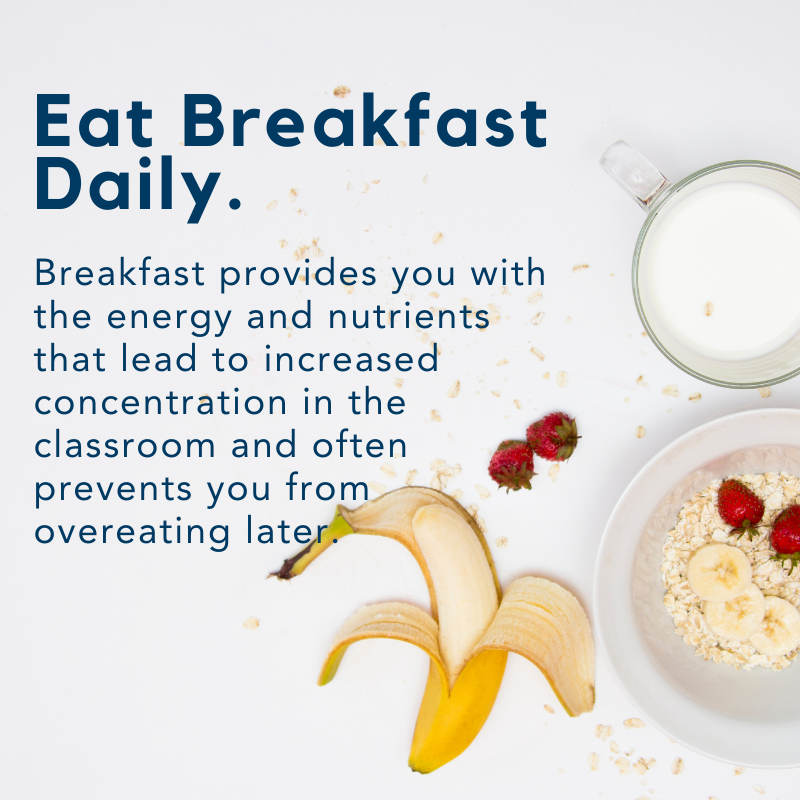 Eat Breakfast Daily.

Breakfast provides you with the energy and nutrients that lead to increased concentration in the classroom and often prevents you from overeating later.